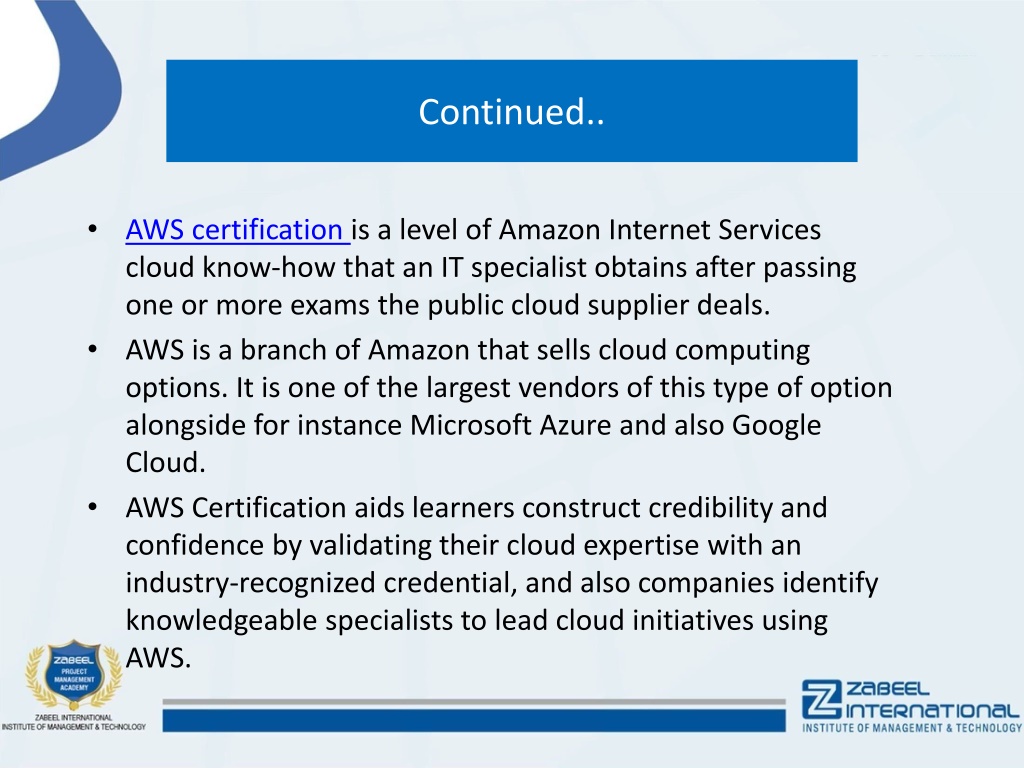 Continued..

• AWS certification is a level of Amazon Internet Services cloud know-how that an IT specialist obtains after passing one or more exams the public cloud supplier deals.
• AWS is a branch of Amazon that sells cloud computing options. It is one of the largest vendors of this type of option alongside for instance Microsoft Azure and also Google Cloud.
• AWS Certification aids learners construct credibility and confidence by validating their cloud expertise with an industry-recognized credential, and also companies identify knowledgeable specialists to lead cloud initiatives using AWS.

ZABEEL PROJECT MANAGEMENT ACADEMY
ZABEEL INTERNATIONAL INSTITUTE OF MANAGEMENT & TECHNOLOGY

ZABEEL INTERNATIONAL
INSTITUTE OF MANAGEMENT & TECHNOLOGY